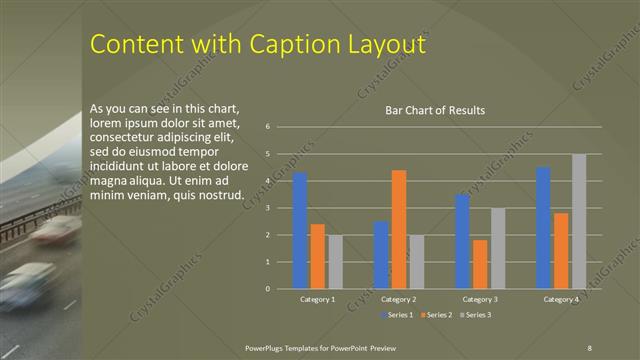 Content with Caption Layout

As you can see in this chart, lorem ipsum dolor sit amet, consectetur adipiscing elit, sed do eiusmod tempor incididunt ut labore et dolore magna aliqua. Ut enim ad minim veniam, quis nostrud.

Bar Chart of Results

6
5
4
3
2
1
0

Category 1
Category 2
Category 3
Category 4

Series 1
Series 2
Series 3

CrystalGraphics

PowerPlugs Templates for PowerPoint Preview

8